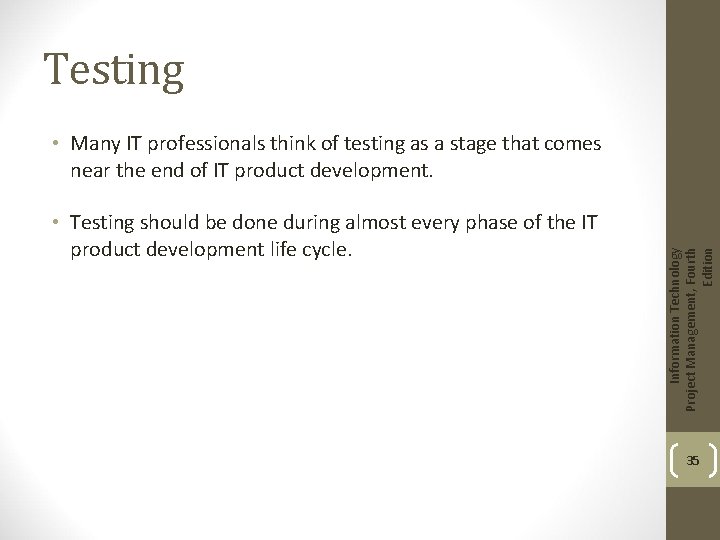 Testing

• Many IT professionals think of testing as a stage that comes near the end of IT product development.

• Testing should be done during almost every phase of the IT product development life cycle.

Information Technology Project Management, Fourth Edition

35